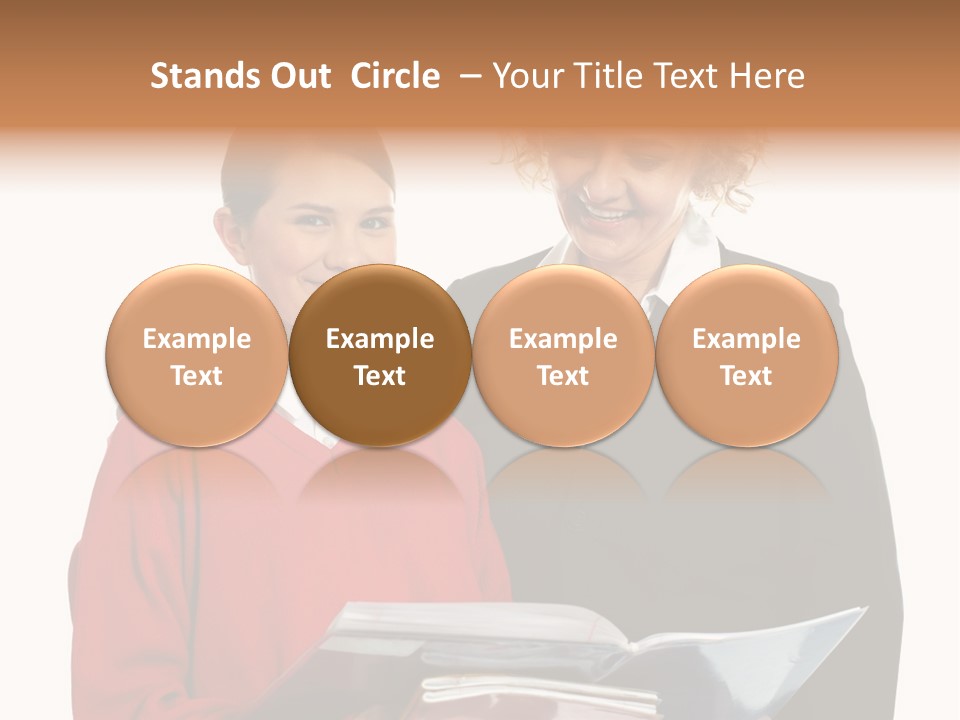 Stands Out Circle – Your Title Text Here

Example Text

Example Text

Example Text

Example Text